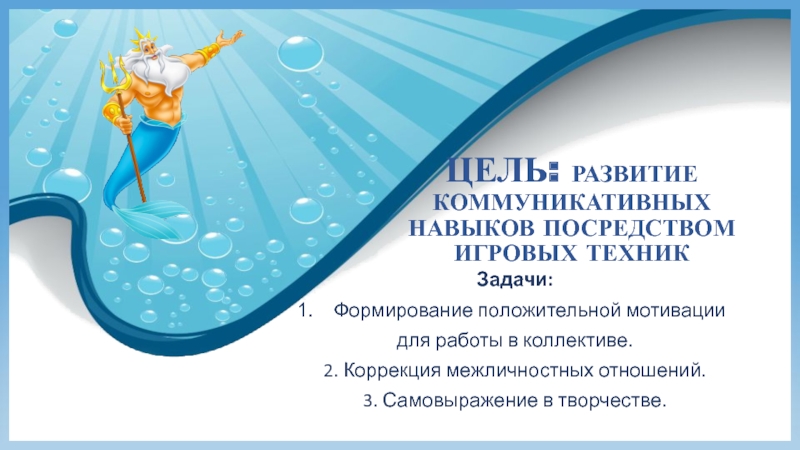 ЦЕЛЬ: РАЗВИТИЕ КОММУНИКАТИВНЫХ НАВЫКОВ ПОСРЕДСТВОМ ИГРОВЫХ ТЕХНИК

Задачи:

1. Формирование положительной мотивации для работы в коллективе.

2. Коррекция межличностных отношений.

3. Самовыражение в творчестве.